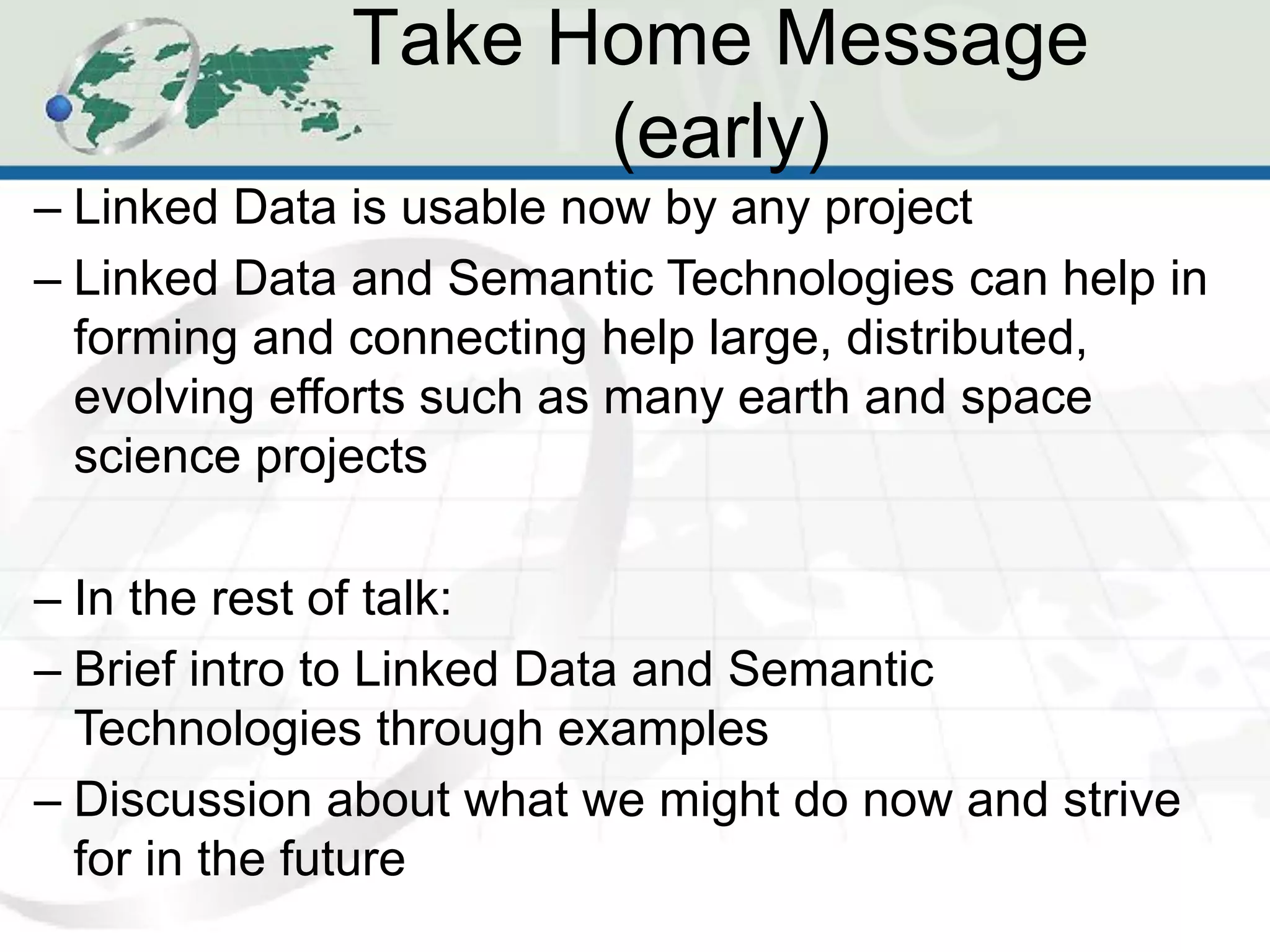 Take Home Message (early)

– Linked Data is usable now by any project

– Linked Data and Semantic Technologies can help in forming and connecting help large, distributed, evolving efforts such as many earth and space science projects

– In the rest of talk:

– Brief intro to Linked Data and Semantic Technologies through examples

– Discussion about what we might do now and strive for in the future